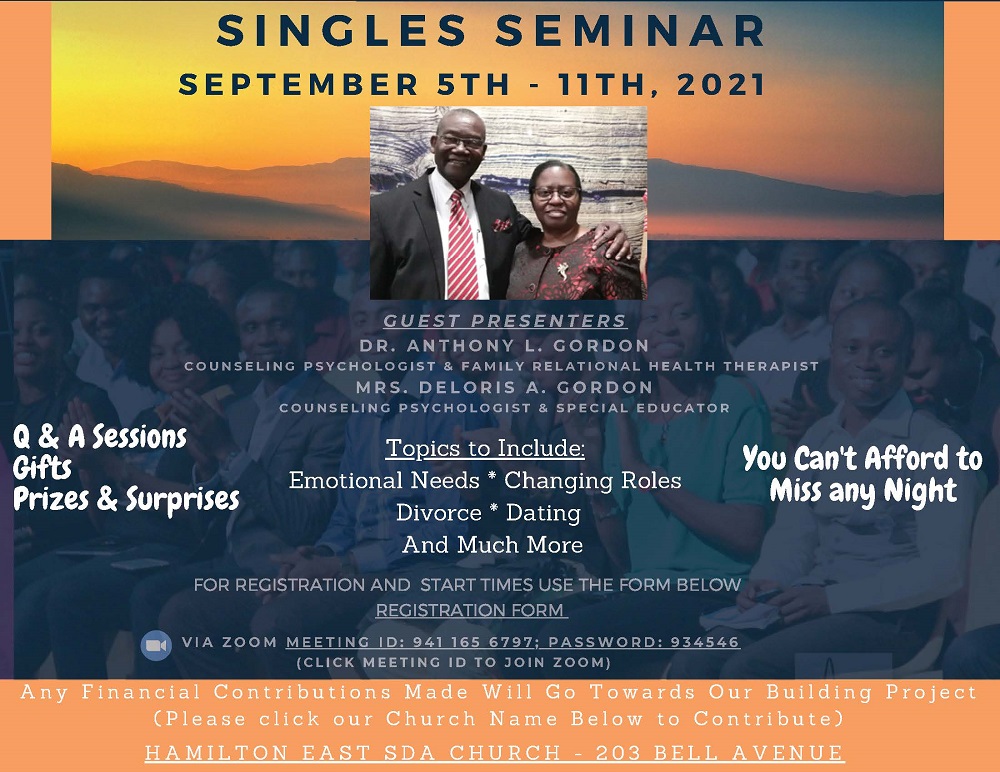 SINGLES SEMINAR
SEPTEMBER 5TH - 11TH, 2021

GUEST PRESENTERS
DR. ANTHONY L. GORDON
COUNSELING PSYCHOLOGIST & FAMILY RELATIONAL HEALTH THERAPIST
MRS. DELORIS A. GORDON
COUNSELING PSYCHOLOGIST & SPECIAL EDUCATOR

Q & A Sessions
Gifts
Prizes & Surprises

Topics to Include:
Emotional Needs * Changing Roles
Divorce * Dating
And Much More

You Can't Afford to Miss any Night

FOR REGISTRATION AND START TIMES USE THE FORM BELOW
REGISTRATION FORM

VIA ZOOM MEETING ID: 941 165 6797; PASSWORD: 934546
(CLICK MEETING ID TO JOIN ZOOM)

Any Financial Contributions Made Will Go Towards Our Building Project
(Please click our Church Name Below to Contribute)
HAMILTON EAST SDA CHURCH - 203 BELL AVENUE